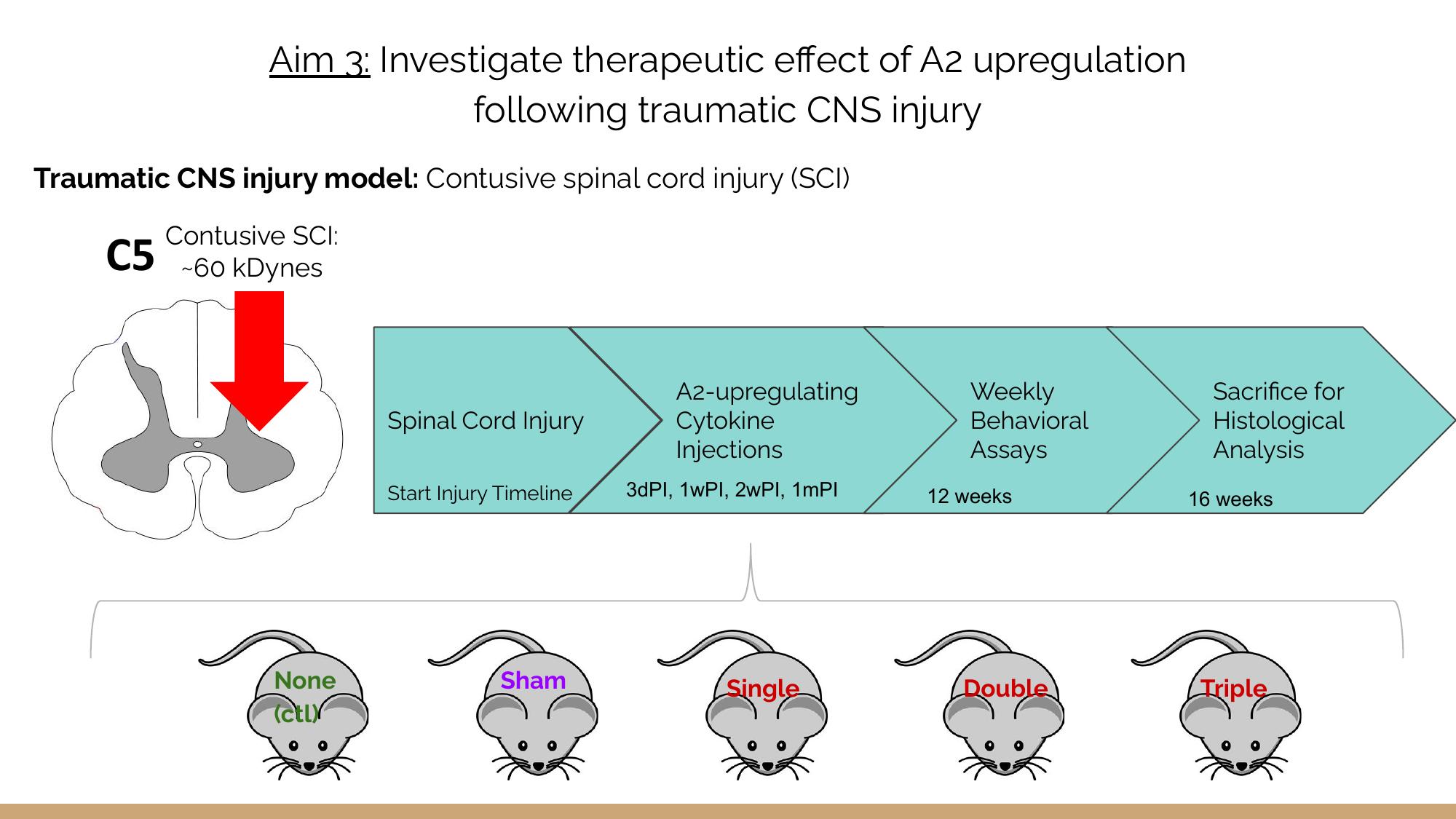 Aim 3: Investigate therapeutic effect of A2 upregulation following traumatic CNS injury

Traumatic CNS injury model: Contusive spinal cord injury (SCI)

C5

Contusive SCI:
~60 kDynes

Spinal Cord Injury

Start Injury Timeline

A2-upregulating Cytokine Injections

3dPI, 1wPI, 2wPI, 1mPI

Weekly Behavioral Assays

12 weeks

Sacrifice for Histological Analysis

16 weeks

None (ctl)

Sham

Single

Double

Triple